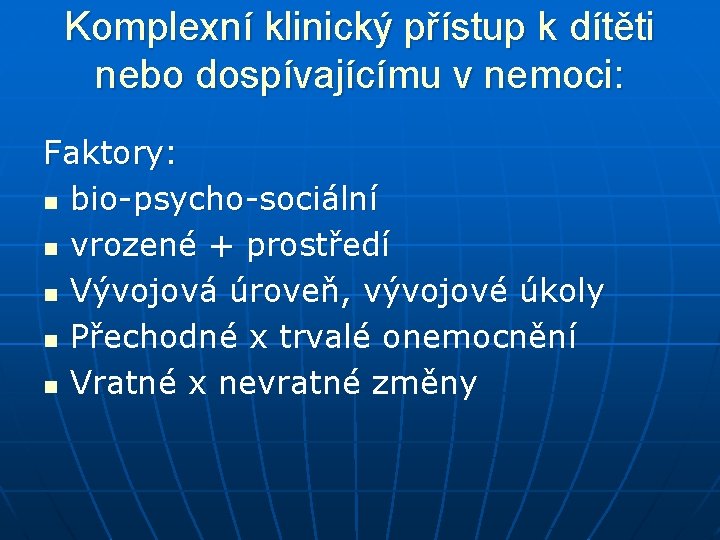 Komplexní klinický přístup k dítěti nebo dospívajícímu v nemoci:

Faktory:
- bio-psycho-sociální
- vrozené + prostředí
- Vývojová úroveň, vývojové úkoly
- Přechodné x trvalé onemocnění
- Vratné x nevratné změny